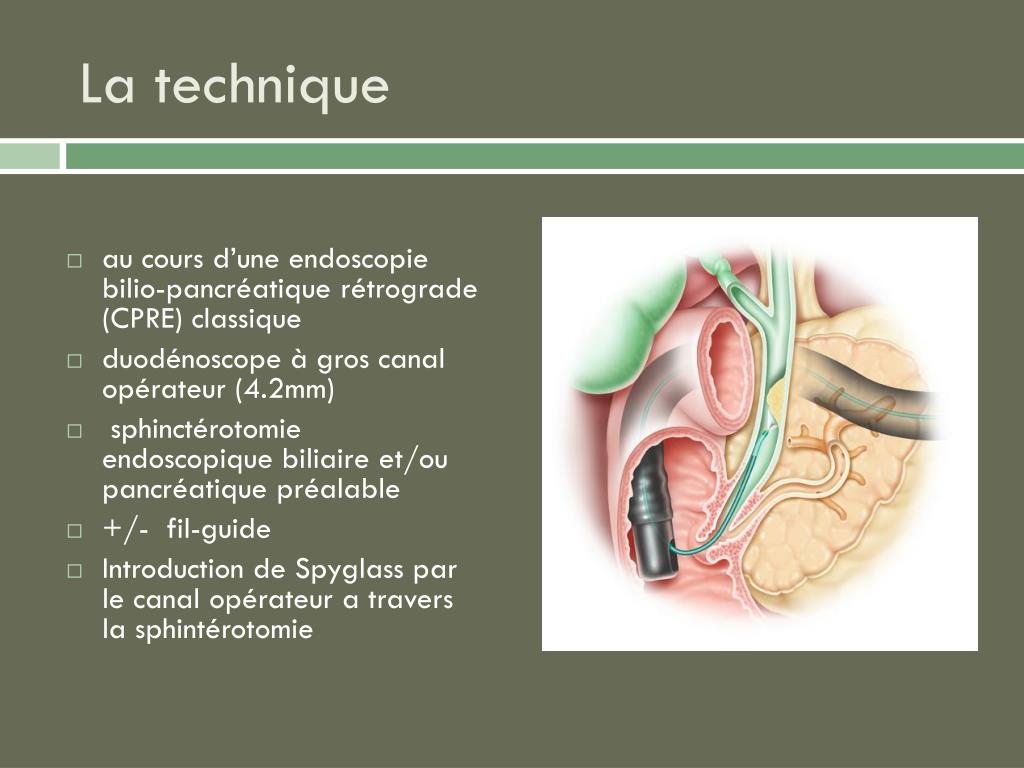 La technique

□ au cours d’une endoscopie bilio-pancréatique rétrograde (CPRE) classique

□ duodénoscope à gros canal opérateur (4.2mm)

□ sphinctérotomie endoscopique biliaire et/ou pancréatique préalable

□ +/- fil-guide

□ Introduction de Spyglass par le canal opérateur a travers la sphintérotomie